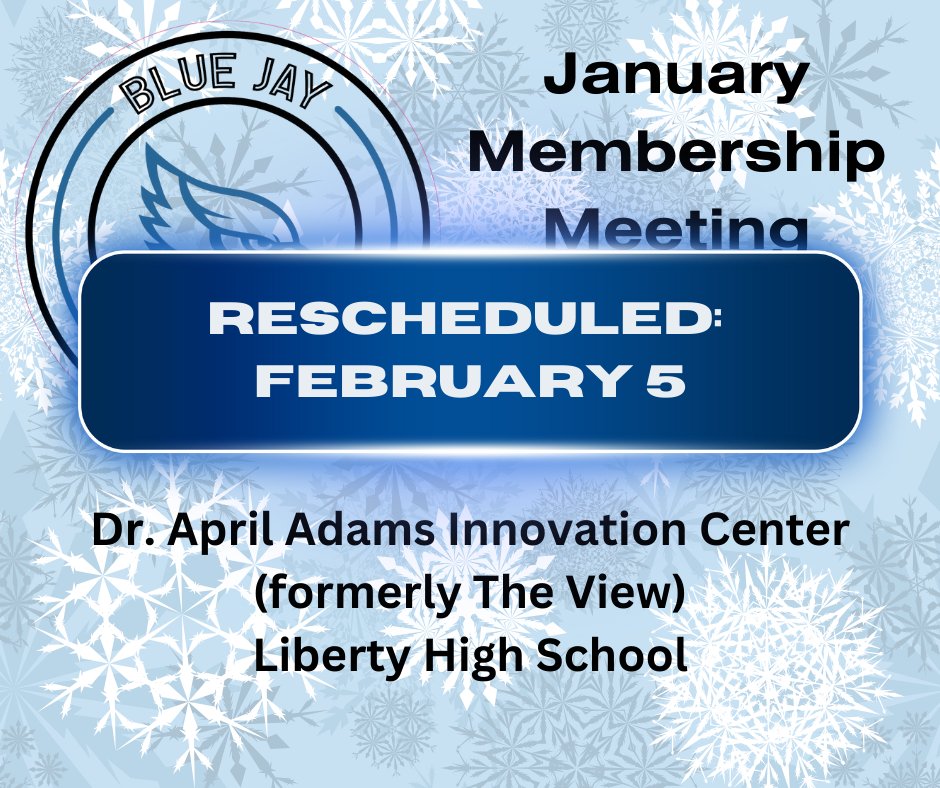 BLUE JAY

January Membership Meeting

RESCHEDULED: FEBRUARY 5

Dr. April Adams Innovation Center (formerly The View) Liberty High School